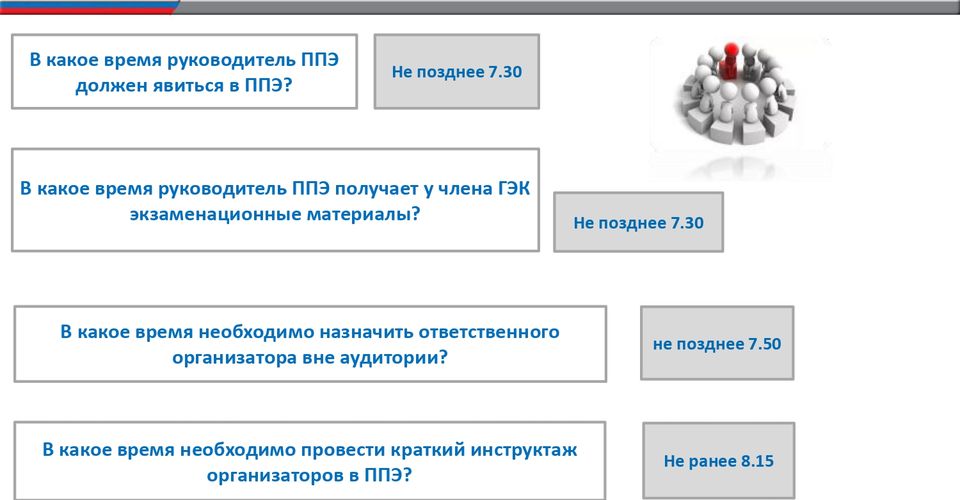 В какое время руководитель ППЭ должен явиться в ППЭ?

Не позднее 7.30

В какое время руководитель ППЭ получает у члена ГЭК экзаменационные материалы?

Не позднее 7.30

В какое время необходимо назначить ответственного организатора вне аудитории?

не позднее 7.50

В какое время необходимо провести краткий инструктаж организаторов в ППЭ?

Не ранее 8.15